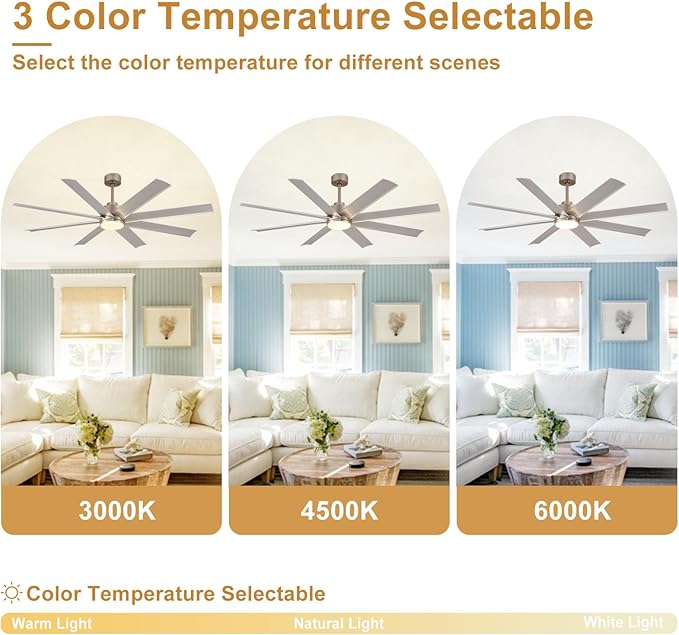 3 Color Temperature Selectable

Select the color temperature for different scenes

3000K

4500K

6000K

Color Temperature Selectable

Warm Light

Natural Light

White Light